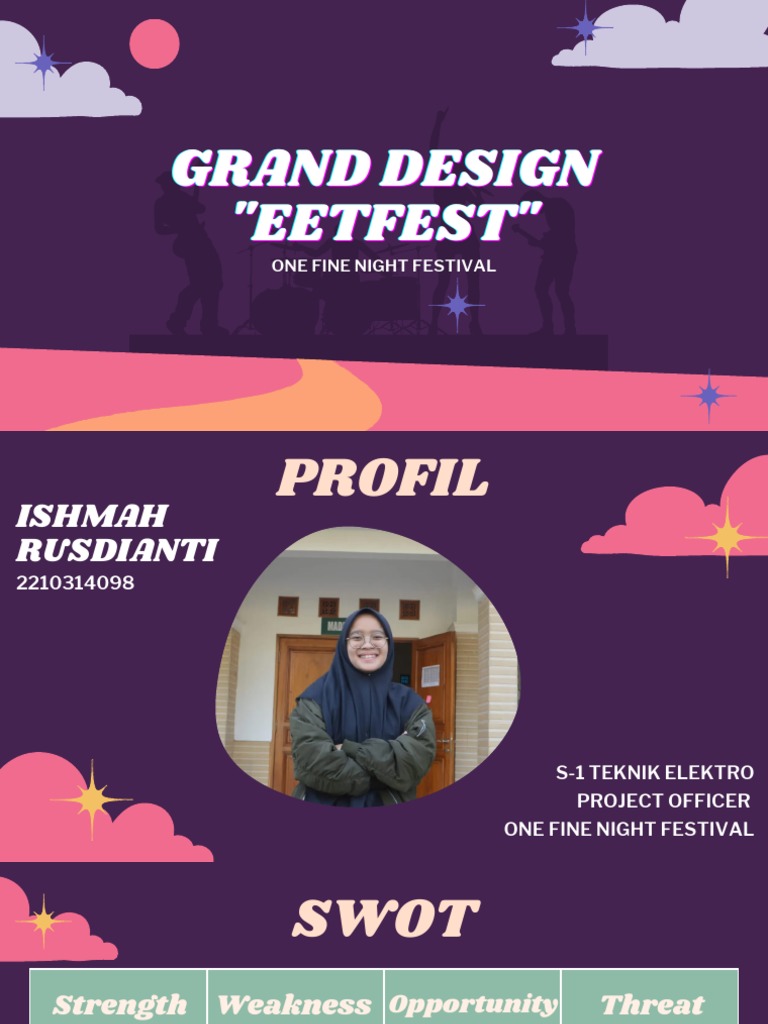 GRAND DESIGN "EETFEST"
ONE FINE NIGHT FESTIVAL

PROFIL

ISHMAH RUSDIANTI
2210314098

S-1 TEKNIK ELEKTRO
PROJECT OFFICER
ONE FINE NIGHT FESTIVAL

SWOT

| Strength | Weakness | Opportunity | Threat |
|---|---|---|---|